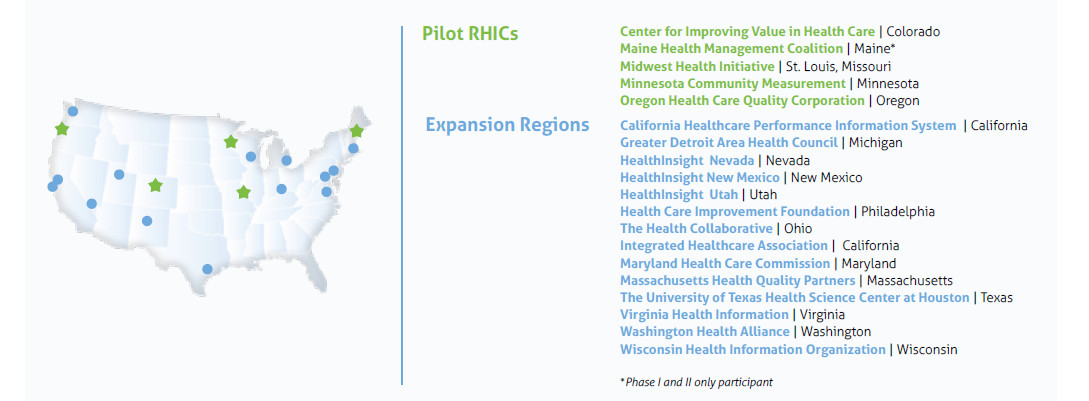 Pilot RHICs

Center for Improving Value in Health Care | Colorado
Maine Health Management Coalition | Maine*
Midwest Health Initiative | St. Louis, Missouri
Minnesota Community Measurement | Minnesota
Oregon Health Care Quality Corporation | Oregon

Expansion Regions

California Healthcare Performance Information System | California
Greater Detroit Area Health Council | Michigan
HealthInsight Nevada | Nevada
HealthInsight New Mexico | New Mexico
HealthInsight Utah | Utah
Health Care Improvement Foundation | Philadelphia
The Health Collaborative | Ohio
Integrated Healthcare Association | California
Maryland Health Care Commission | Maryland
Massachusetts Health Quality Partners | Massachusetts
The University of Texas Health Science Center at Houston | Texas
Virginia Health Information | Virginia
Washington Health Alliance | Washington
Wisconsin Health Information Organization | Wisconsin

*Phase I and II only participant